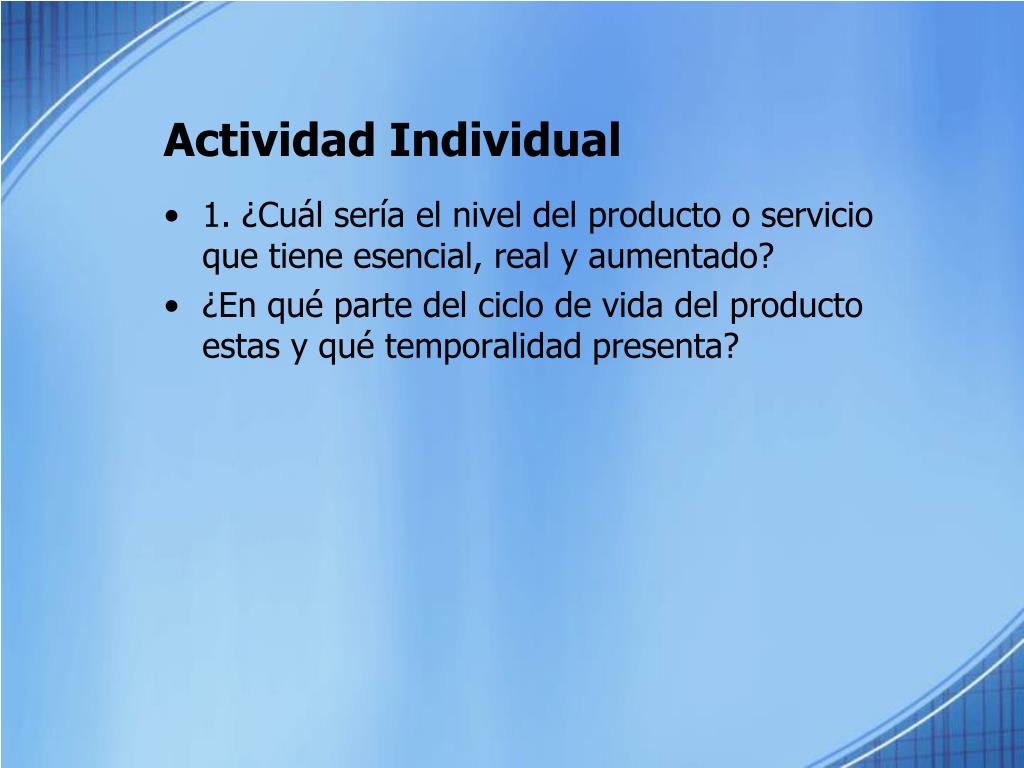 Actividad Individual

• 1. ¿Cuál sería el nivel del producto o servicio que tiene esencial, real y aumentado?
• ¿En qué parte del ciclo de vida del producto estas y qué temporalidad presenta?